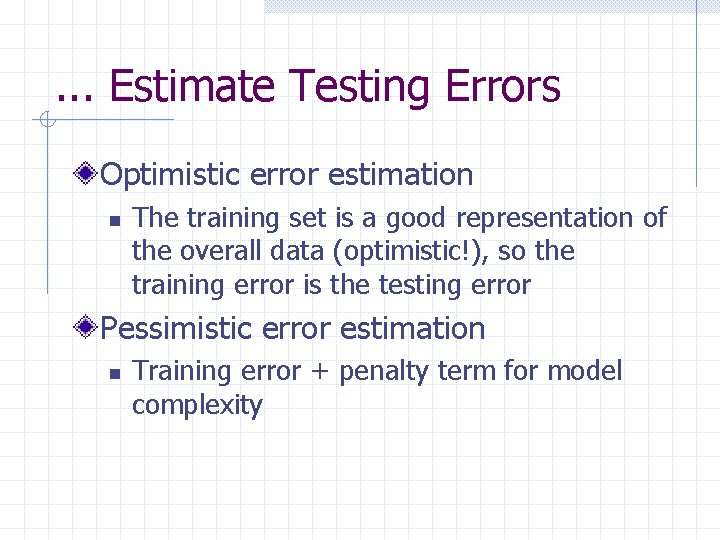 ... Estimate Testing Errors

Optimistic error estimation

The training set is a good representation of the overall data (optimistic!), so the training error is the testing error

Pessimistic error estimation

Training error + penalty term for model complexity